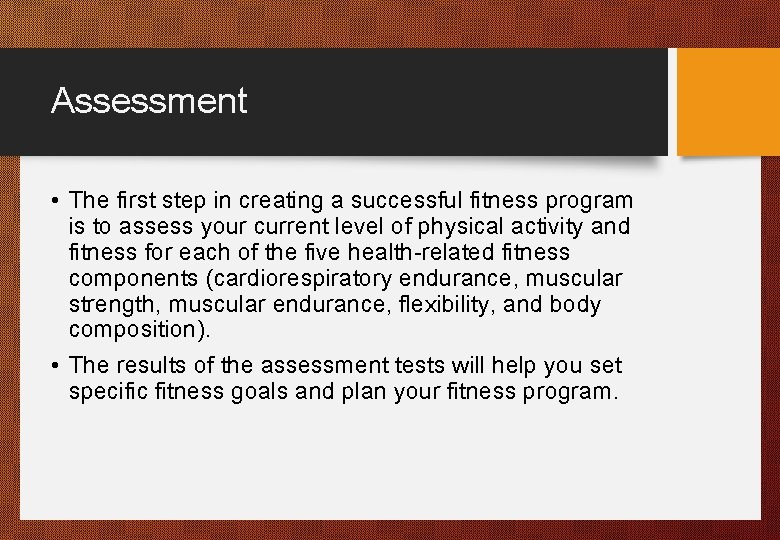 Assessment

• The first step in creating a successful fitness program is to assess your current level of physical activity and fitness for each of the five health-related fitness components (cardiorespiratory endurance, muscular strength, muscular endurance, flexibility, and body composition).

• The results of the assessment tests will help you set specific fitness goals and plan your fitness program.